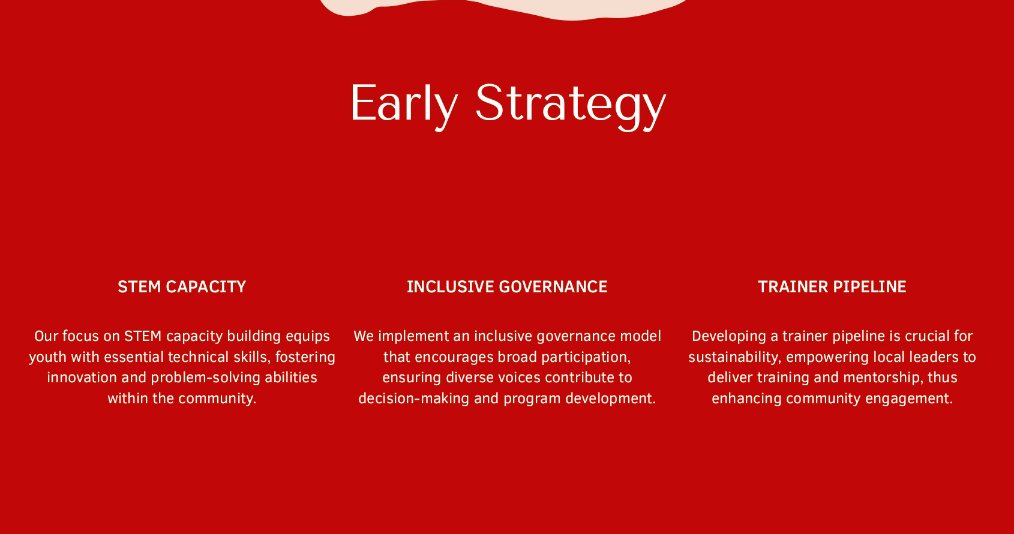 Early Strategy

STEM CAPACITY

Our focus on STEM capacity building equips youth with essential technical skills, fostering innovation and problem-solving abilities within the community.

INCLUSIVE GOVERNANCE

We implement an inclusive governance model that encourages broad participation, ensuring diverse voices contribute to decision-making and program development.

TRAINER PIPELINE

Developing a trainer pipeline is crucial for sustainability, empowering local leaders to deliver training and mentorship, thus enhancing community engagement.